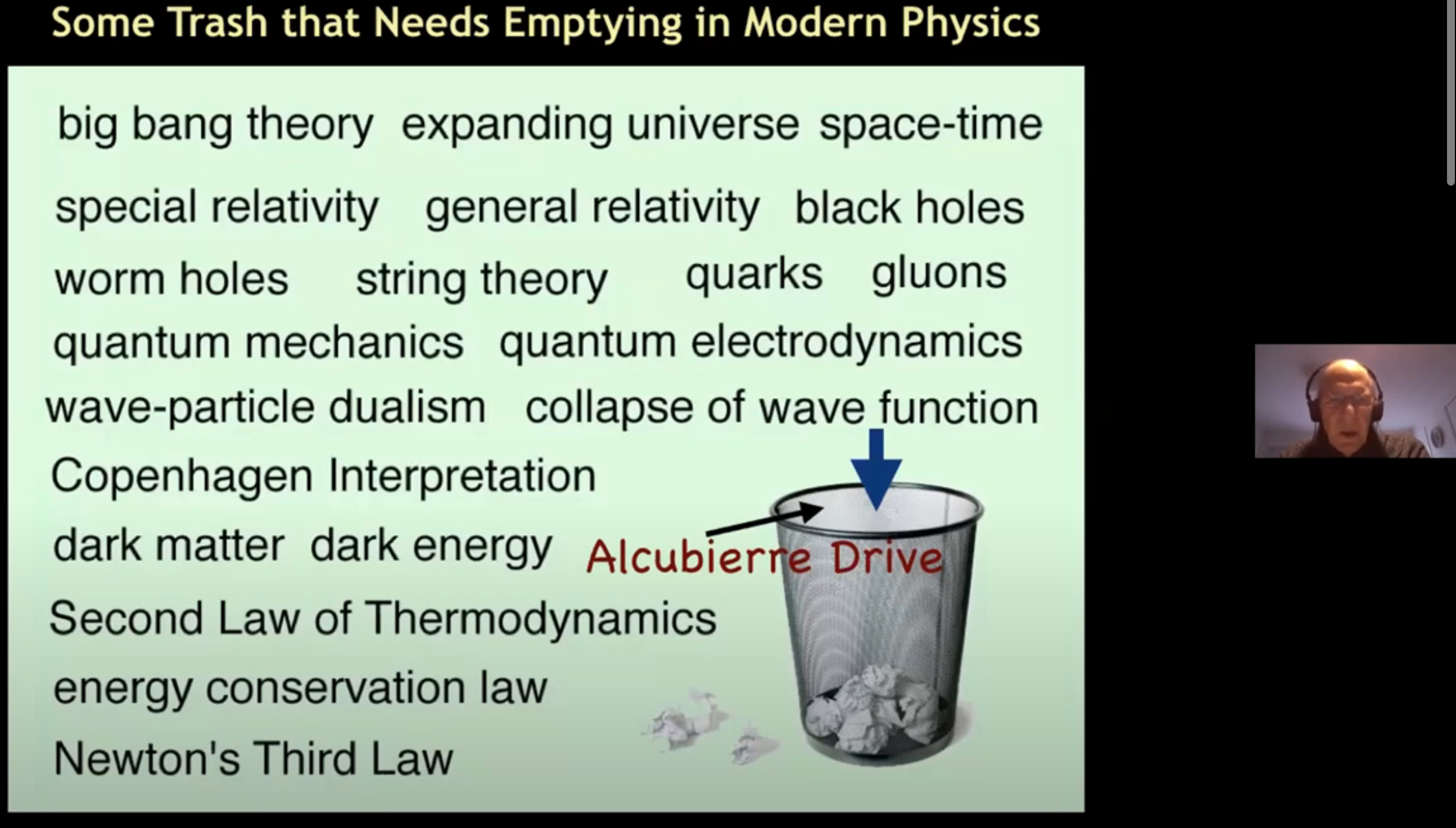 Some Trash that Needs Emptying in Modern Physics

big bang theory expanding universe space-time

special relativity general relativity black holes

worm holes string theory quarks gluons

quantum mechanics quantum electrodynamics

wave-particle dualism collapse of wave function

Copenhagen Interpretation

dark matter dark energy Alcubierre Drive

Second Law of Thermodynamics

energy conservation law

Newton's Third Law